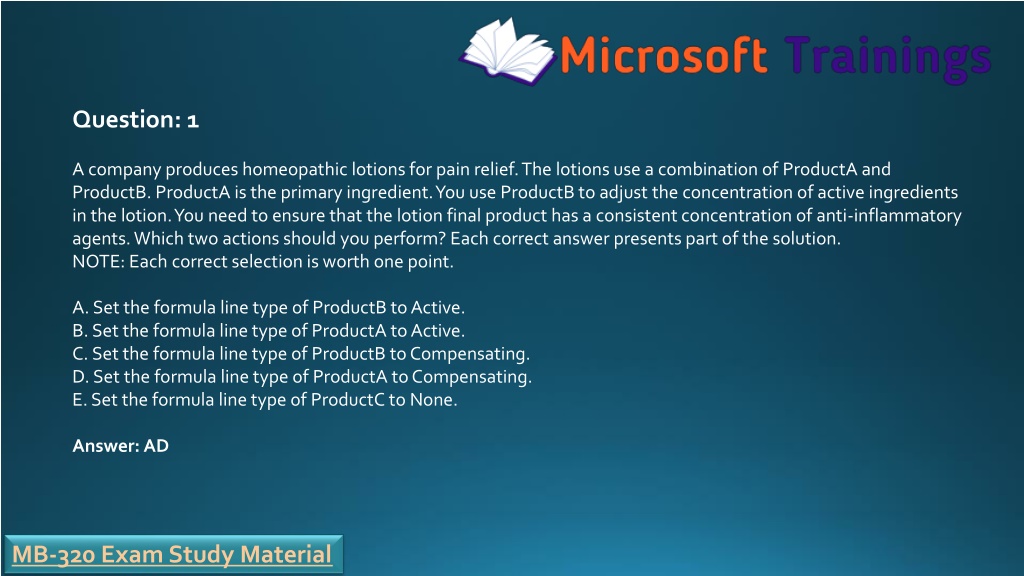 Microsoft Trainings

Question: 1

A company produces homeopathic lotions for pain relief. The lotions use a combination of ProductA and ProductB. ProductA is the primary ingredient. You use ProductB to adjust the concentration of active ingredients in the lotion. You need to ensure that the lotion final product has a consistent concentration of anti-inflammatory agents. Which two actions should you perform? Each correct answer presents part of the solution.
NOTE: Each correct selection is worth one point.

A. Set the formula line type of ProductB to Active.
B. Set the formula line type of ProductA to Active.
C. Set the formula line type of ProductB to Compensating.
D. Set the formula line type of ProductA to Compensating.
E. Set the formula line type of ProductC to None.

Answer: AD

MB-320 Exam Study Material